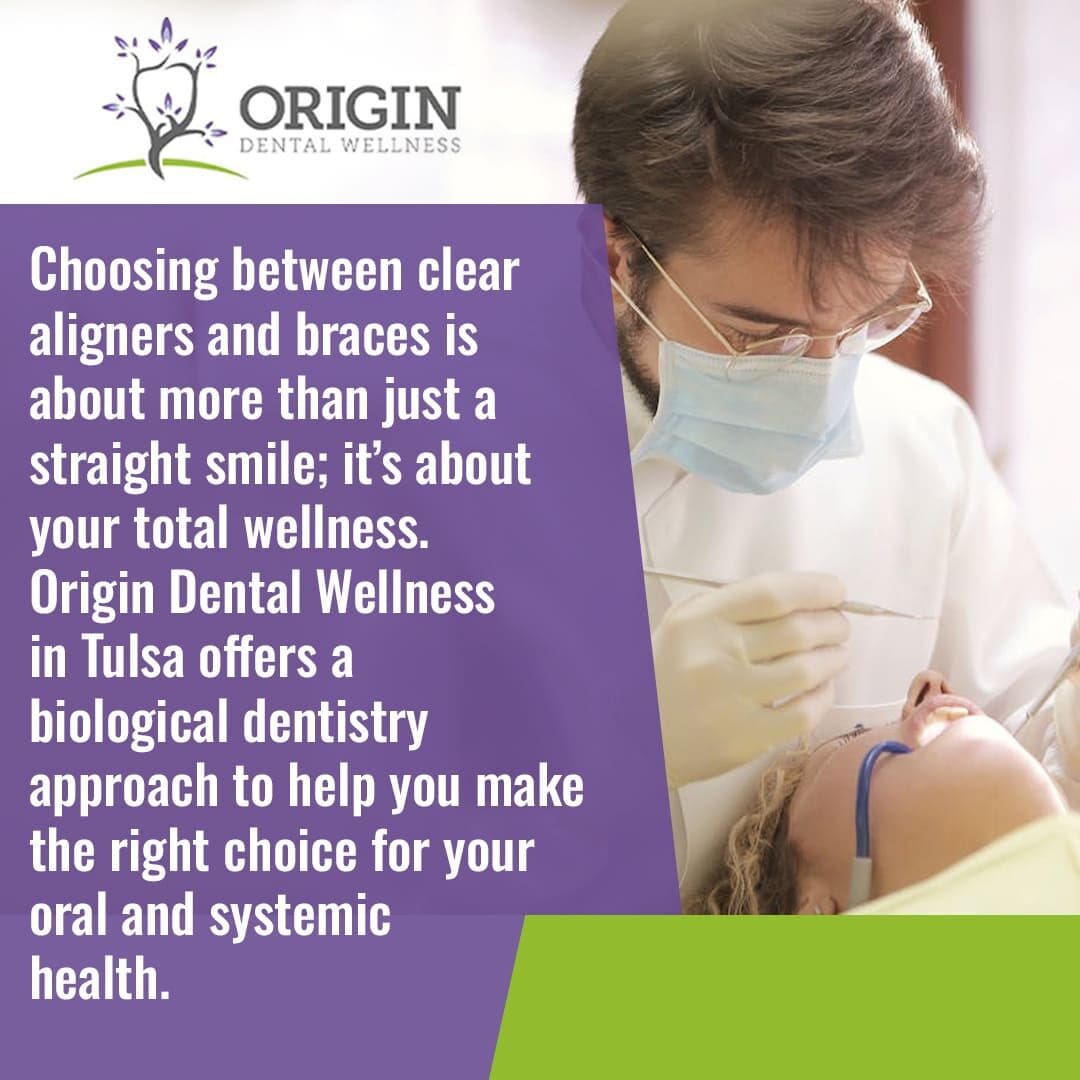 ORIGIN
DENTAL WELLNESS

Choosing between clear aligners and braces is about more than just a straight smile; it's about your total wellness. Origin Dental Wellness in Tulsa offers a biological dentistry approach to help you make the right choice for your oral and systemic health.